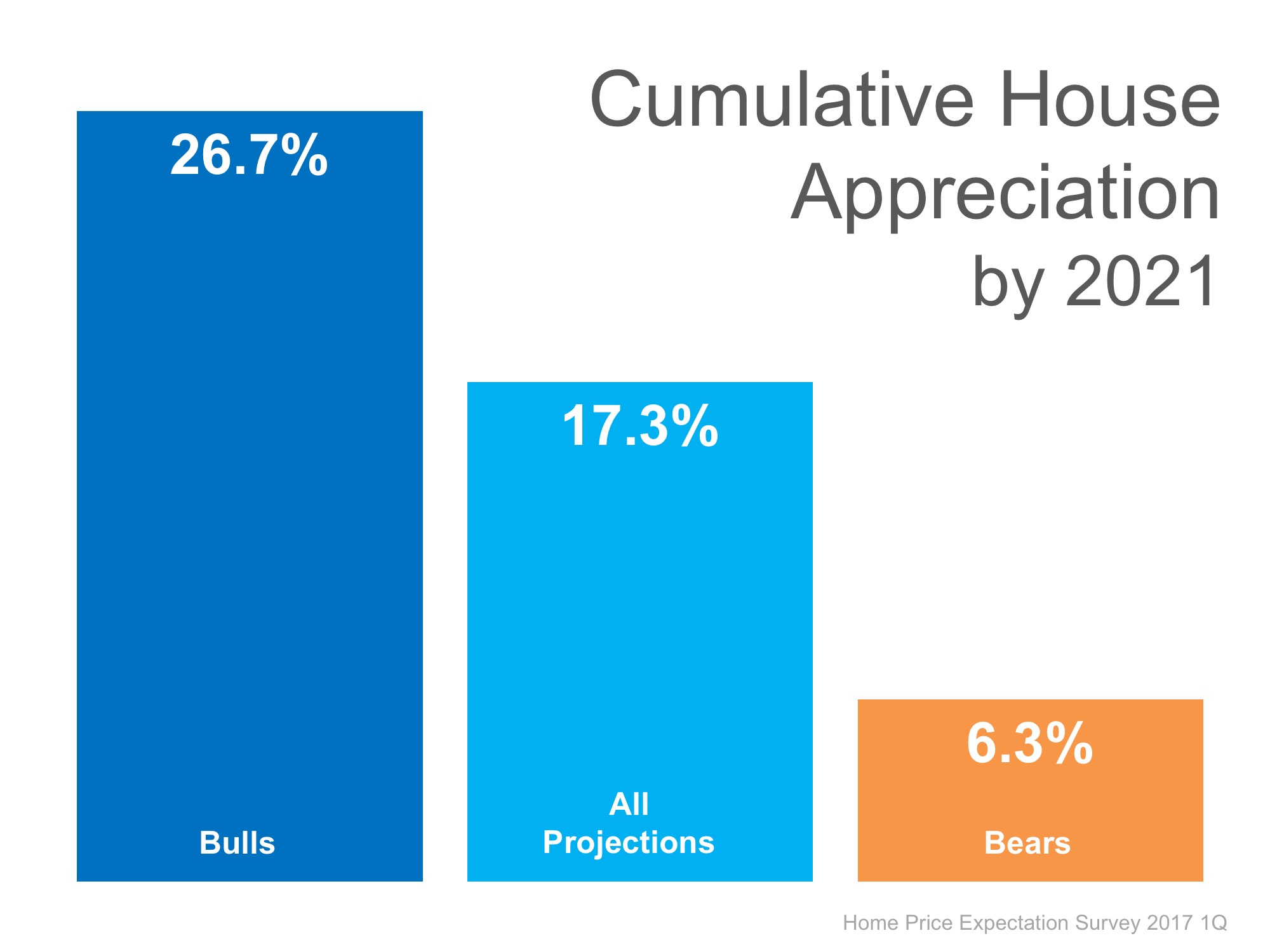 Cumulative House Appreciation by 2021

26.7%

Bulls

17.3%

All Projections

6.3%

Bears

Home Price Expectation Survey 2017 1Q